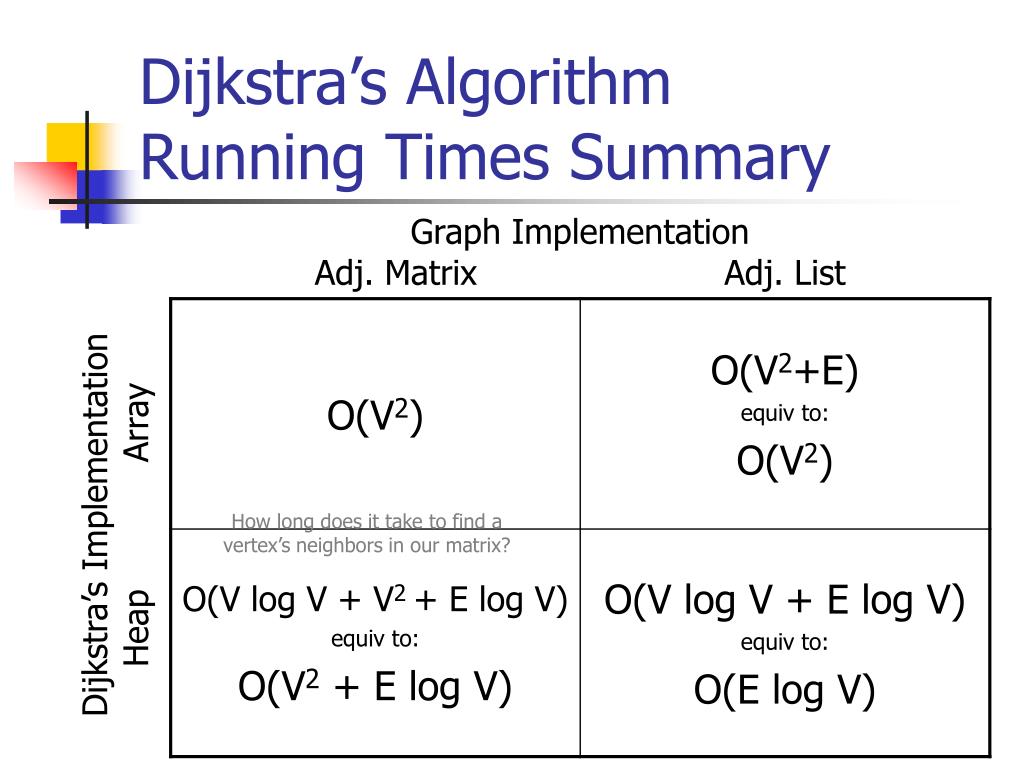 Dijkstra's Algorithm Running Times Summary

Graph Implementation

Dijkstra's Implementation

| | Adj. Matrix | Adj. List |
|---|---|---|
| Array | $O(V^2)$ | $O(V^2+E)$ equiv to: $O(V^2)$ |
| Heap | How long does it take to find a vertex's neighbors in our matrix? $O(V \log V + V^2 + E \log V)$ equiv to: $O(V^2 + E \log V)$ | $O(V \log V + E \log V)$ equiv to: $O(E \log V)$ |